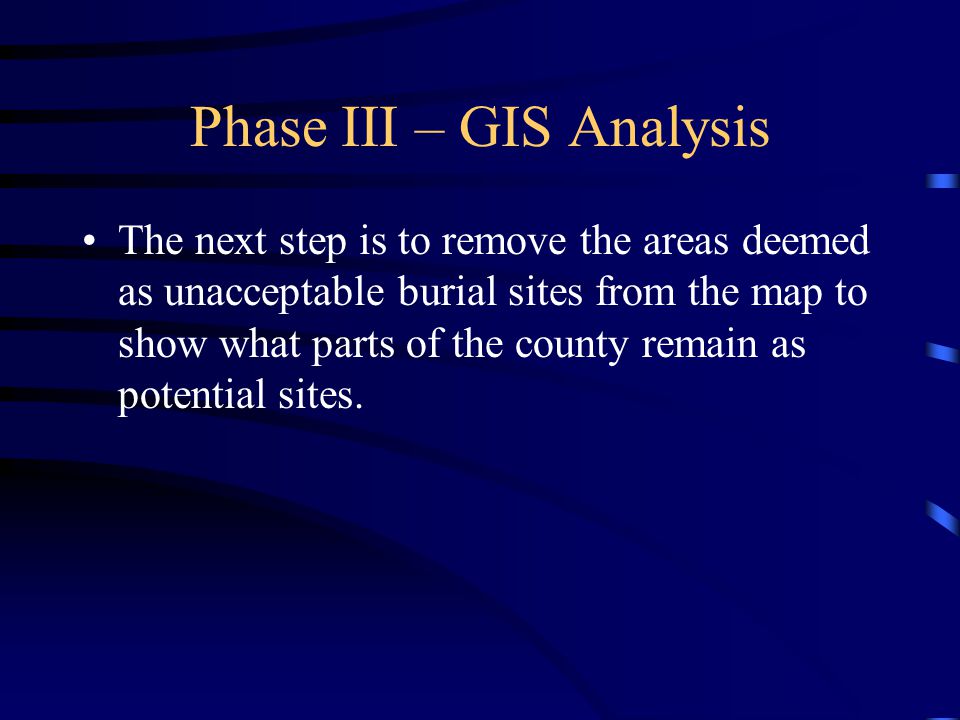 Phase III – GIS Analysis

• The next step is to remove the areas deemed as unacceptable burial sites from the map to show what parts of the county remain as potential sites.